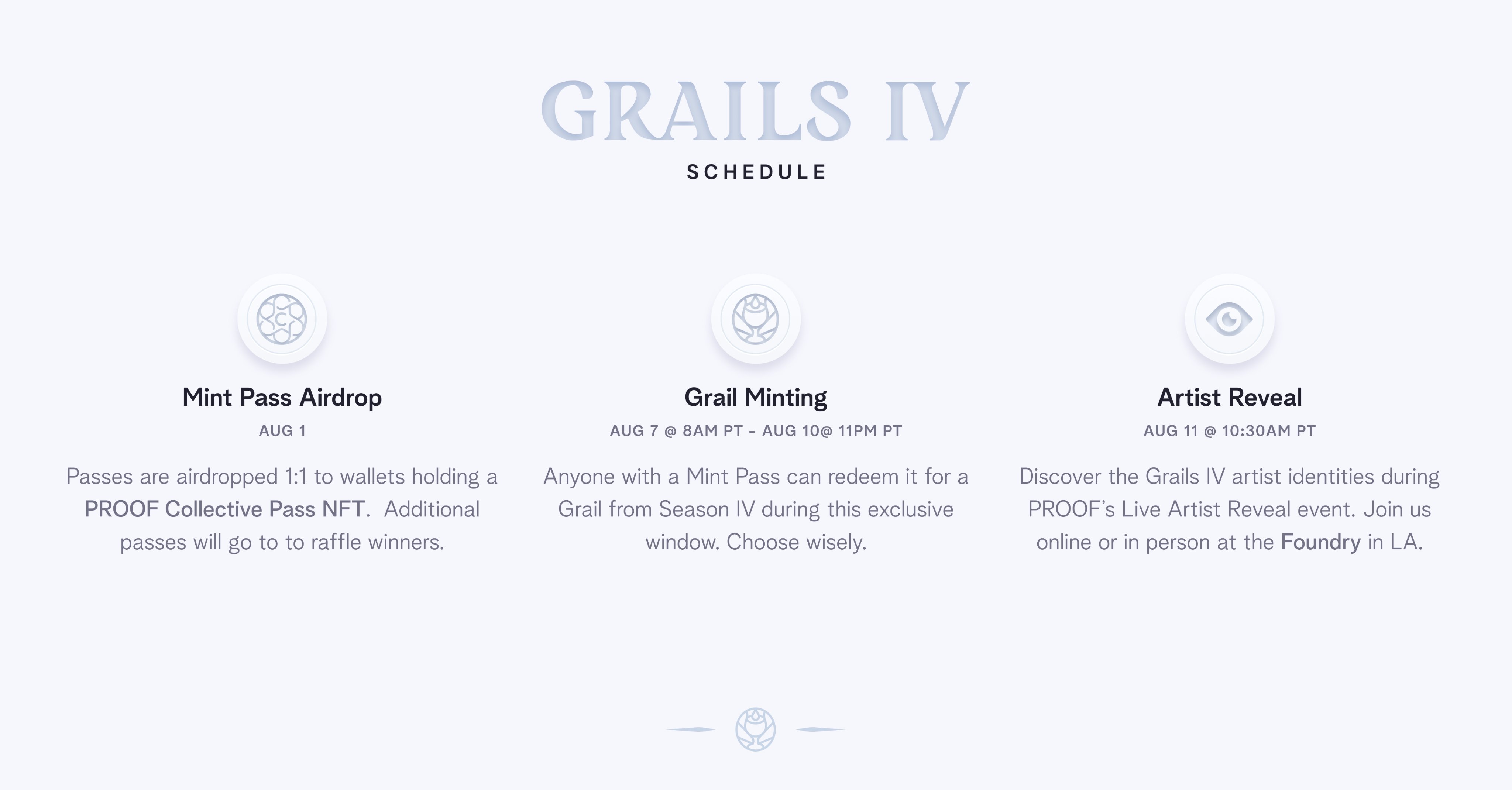 GRAILS IV
SCHEDULE

Mint Pass Airdrop
AUG 1
Passes are airdropped 1:1 to wallets holding a PROOF Collective Pass NFT. Additional passes will go to to raffle winners.

Grail Minting
AUG 7 @ 8AM PT - AUG 10@ 11PM PT
Anyone with a Mint Pass can redeem it for a Grail from Season IV during this exclusive window. Choose wisely.

Artist Reveal
AUG 11 @ 10:30AM PT
Discover the Grails IV artist identities during PROOF's Live Artist Reveal event. Join us online or in person at the Foundry in LA.